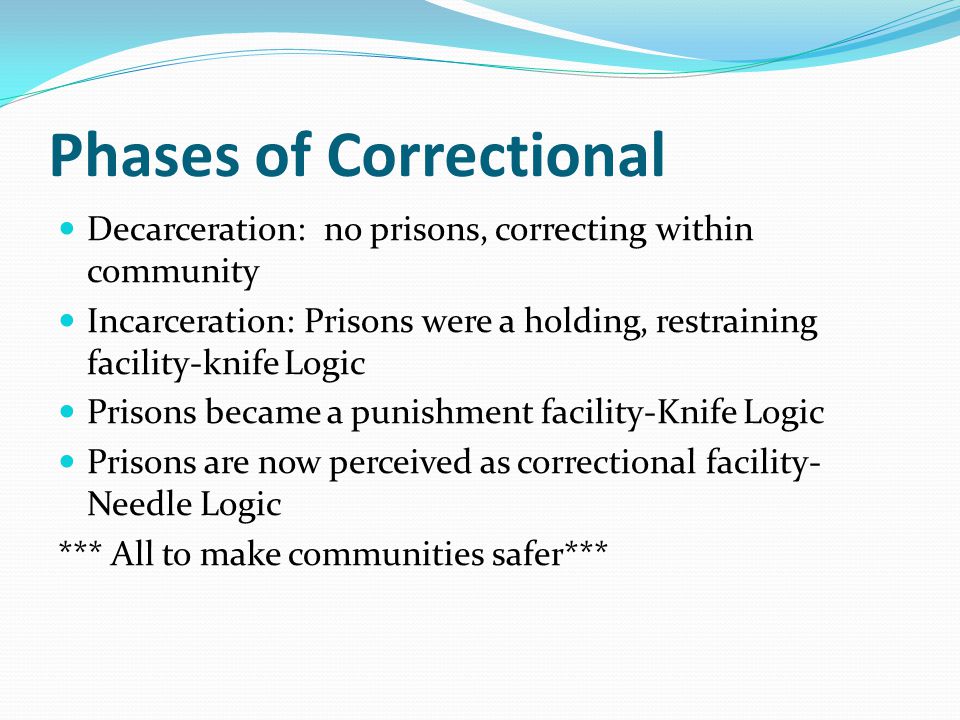 Phases of Correctional

- Decarceration: no prisons, correcting within community
- Incarceration: Prisons were a holding, restraining facility-knife Logic
- Prisons became a punishment facility-Knife Logic
- Prisons are now perceived as correctional facility-Needle Logic

*** All to make communities safer***